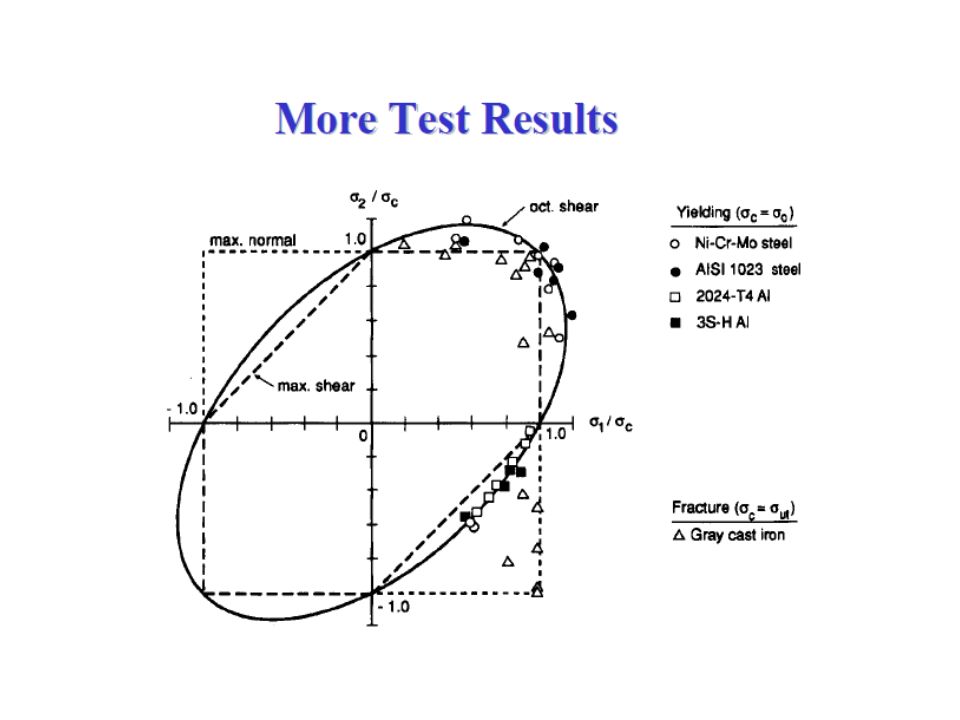 More Test Results

$\sigma_2 / \sigma_c$

oct. shear

max. normal

1.0

max. shear

- 1.0

0

1.0

$\sigma_1 / \sigma_c$

- 1.0

Yielding ($\sigma_c = \sigma_o$)

○ Ni-Cr-Mo steel

● AISI 1023 steel

□ 2024-T4 Al

■ 3S-H Al

Fracture ($\sigma_c = \sigma_{ut}$)

△ Gray cast iron